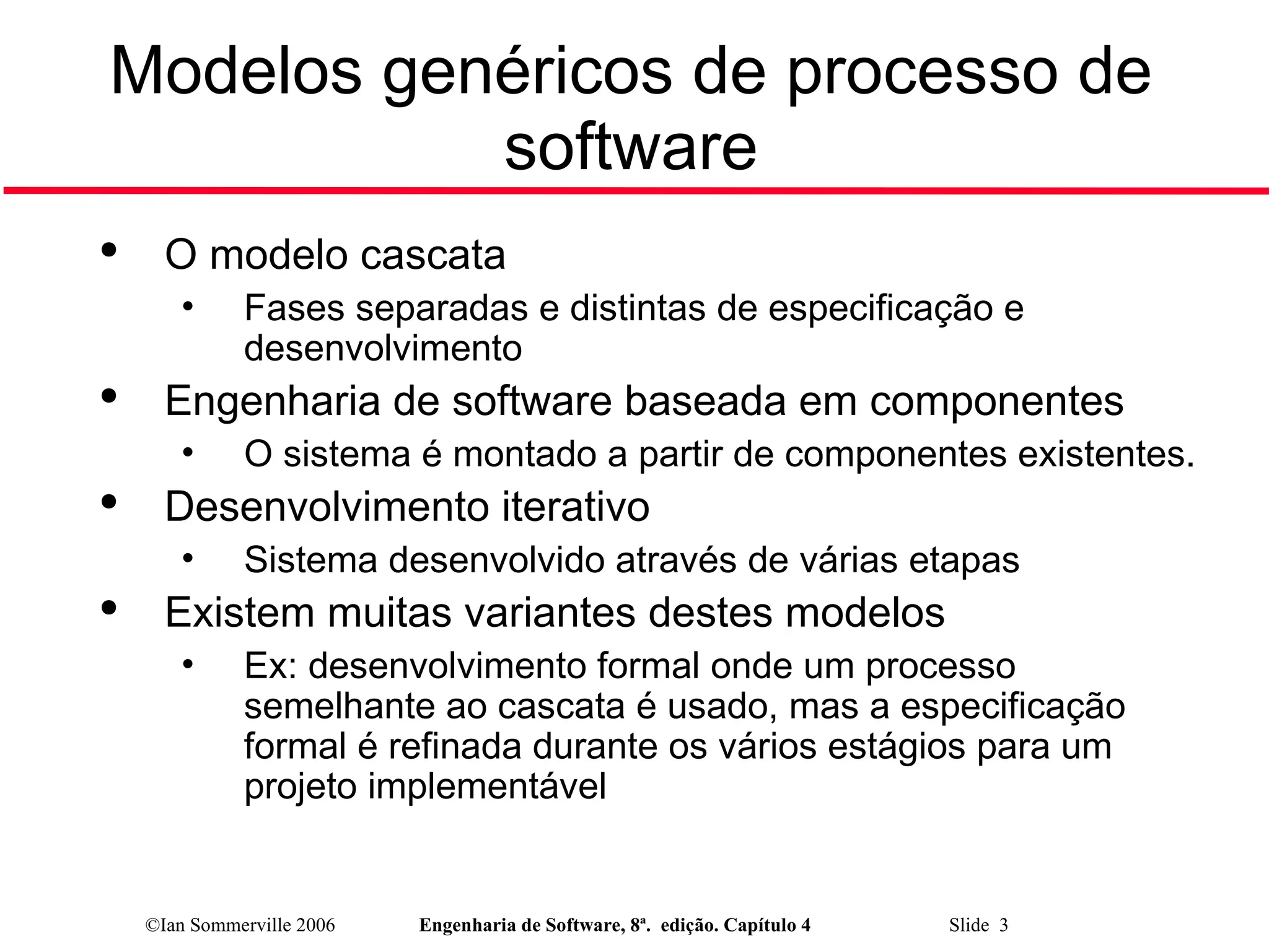 Modelos genéricos de processo de software

• O modelo cascata
  • Fases separadas e distintas de especificação e desenvolvimento
• Engenharia de software baseada em componentes
  • O sistema é montado a partir de componentes existentes.
• Desenvolvimento iterativo
  • Sistema desenvolvido através de várias etapas
• Existem muitas variantes destes modelos
  • Ex: desenvolvimento formal onde um processo semelhante ao cascata é usado, mas a especificação formal é refinada durante os vários estágios para um projeto implementável

©Ian Sommerville 2006 Engenharia de Software, 8ª. edição. Capítulo 4 Slide 3